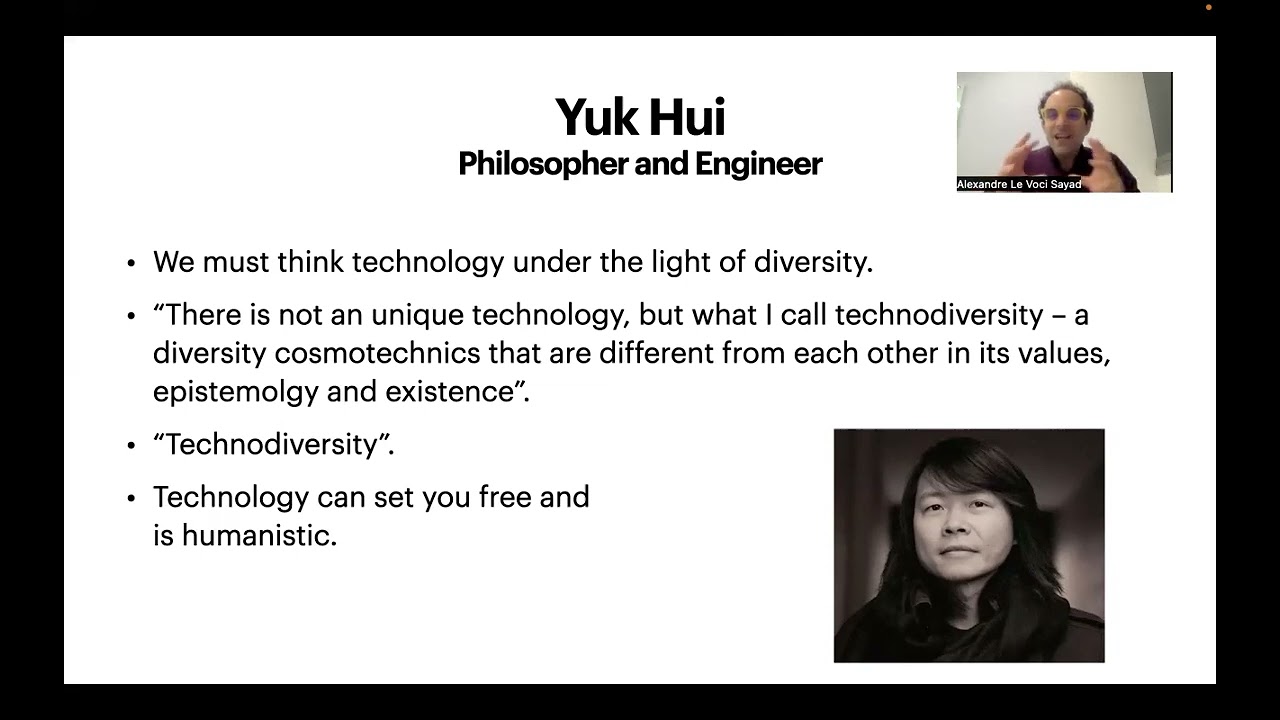 Yuk Hui
Philosopher and Engineer

Alexandre Le Voci Sayad

• We must think technology under the light of diversity.

• “There is not an unique technology, but what I call technodiversity – a diversity cosmotechnics that are different from each other in its values, epistemolgy and existence”.

• “Technodiversity”.

• Technology can set you free and is humanistic.